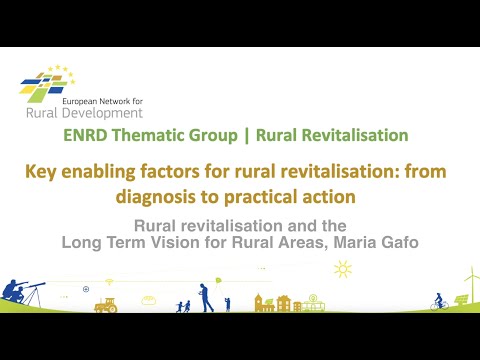 European Network for
Rural Development

ENRD Thematic Group | Rural Revitalisation

Key enabling factors for rural revitalisation: from diagnosis to practical action

Rural revitalisation and the
Long Term Vision for Rural Areas, Maria Gafo